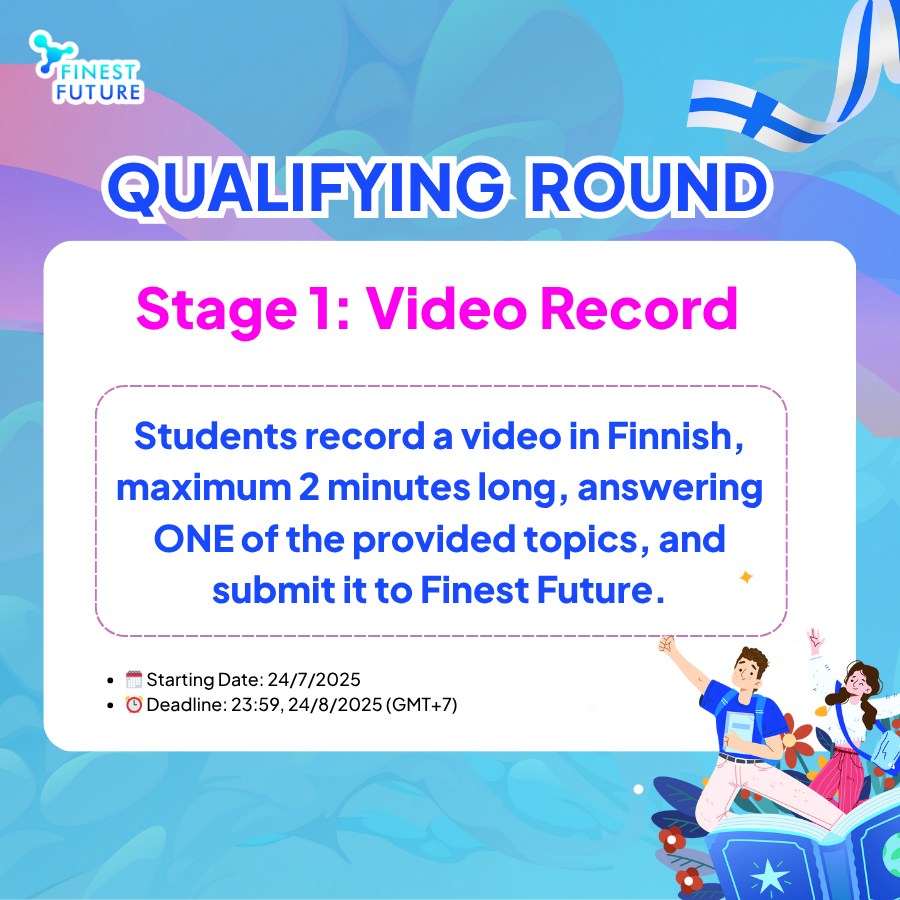 FINEST FUTURE

QUALIFYING ROUND

Stage 1: Video Record

Students record a video in Finnish, maximum 2 minutes long, answering ONE of the provided topics, and submit it to Finest Future.

- 🗓️ Starting Date: 24/7/2025
- ⏰ Deadline: 23:59, 24/8/2025 (GMT+7)